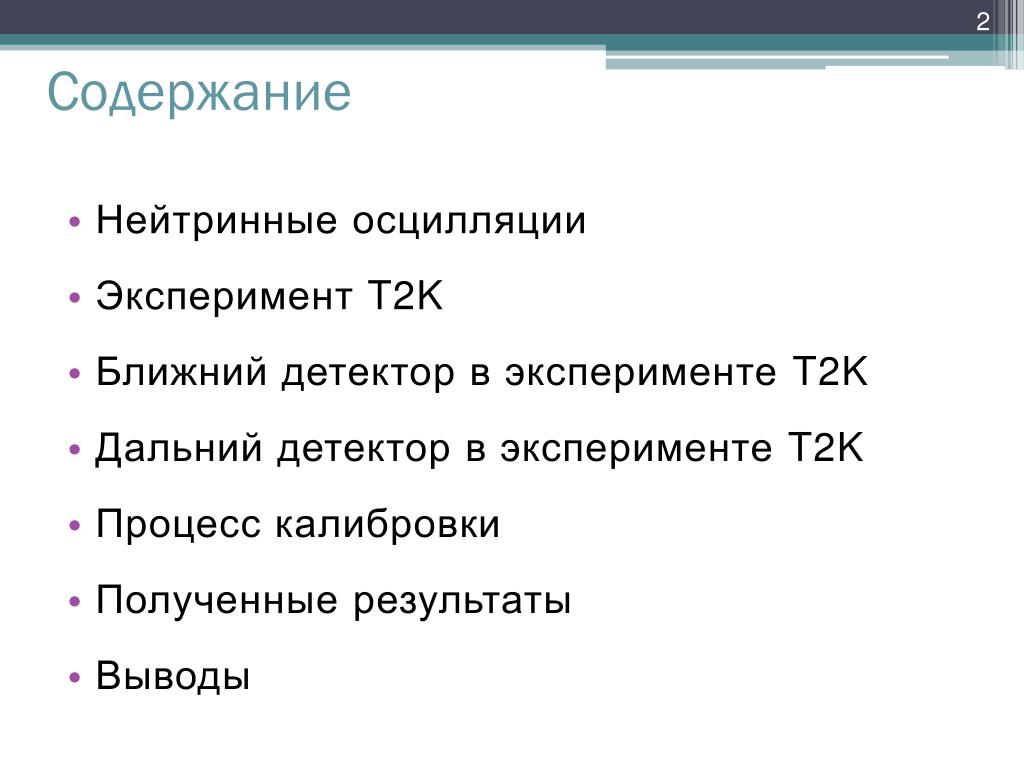 2

Содержание

• Нейтринные осцилляции
• Эксперимент T2K
• Ближний детектор в эксперименте T2K
• Дальний детектор в эксперименте T2K
• Процесс калибровки
• Полученные результаты
• Выводы